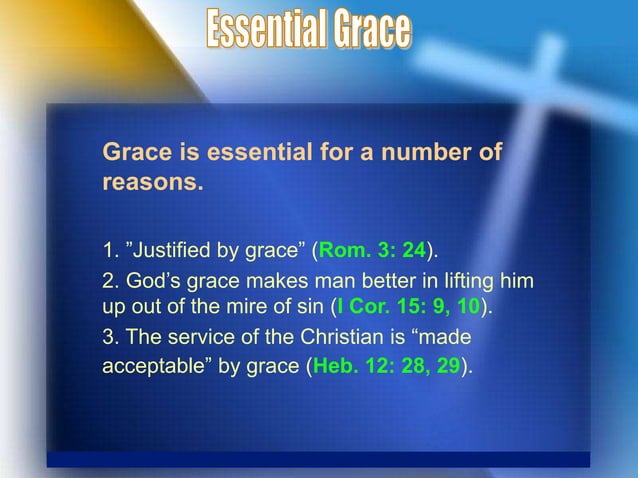 Essential Grace

Grace is essential for a number of reasons.

1. ”Justified by grace” (Rom. 3: 24).
2. God’s grace makes man better in lifting him up out of the mire of sin (I Cor. 15: 9, 10).
3. The service of the Christian is “made acceptable” by grace (Heb. 12: 28, 29).